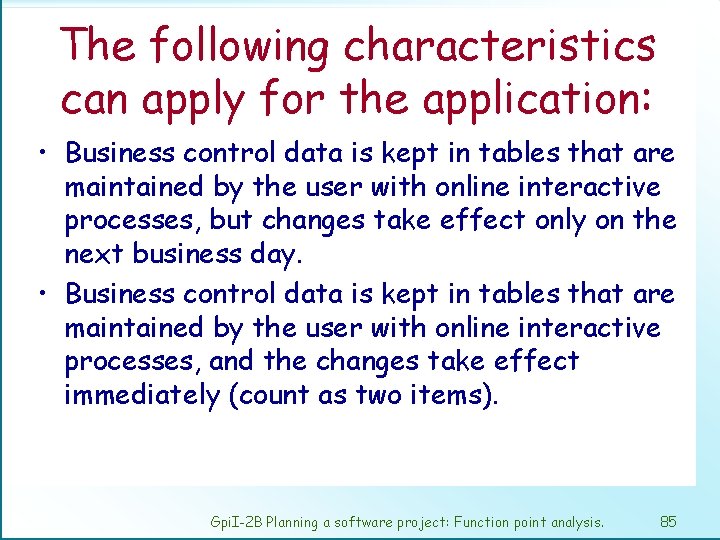 The following characteristics can apply for the application:

• Business control data is kept in tables that are maintained by the user with online interactive processes, but changes take effect only on the next business day.

• Business control data is kept in tables that are maintained by the user with online interactive processes, and the changes take effect immediately (count as two items).

GpiI-2B Planning a software project: Function point analysis. 85